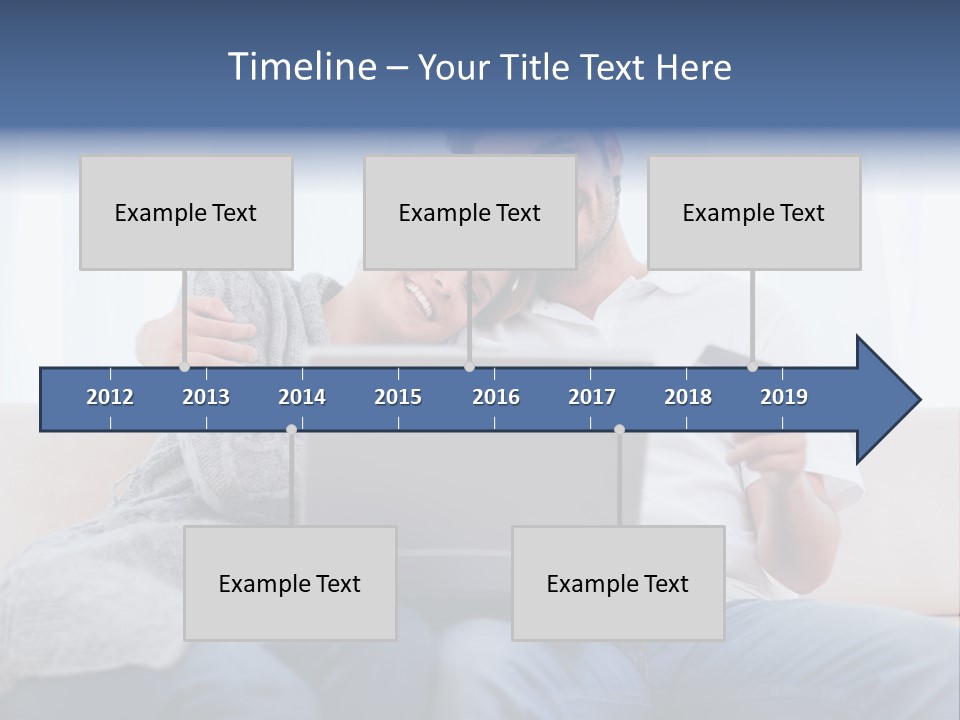 Timeline – Your Title Text Here

Example Text

Example Text

Example Text

2012 2013 2014 2015 2016 2017 2018 2019

Example Text

Example Text